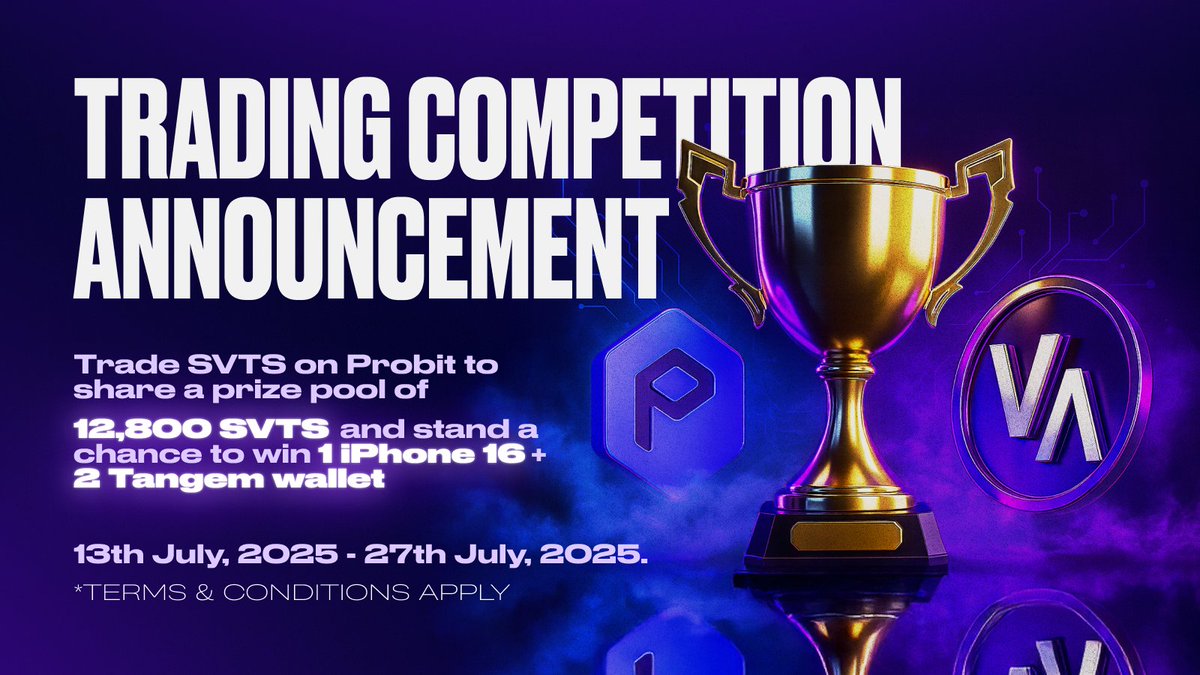 TRADING COMPETITION ANNOUNCEMENT

Trade SVTS on Probit to share a prize pool of

12,800 SVTS and stand a chance to win 1 iPhone 16 + 2 Tangem wallet

13th July, 2025 - 27th July, 2025.

*TERMS & CONDITIONS APPLY